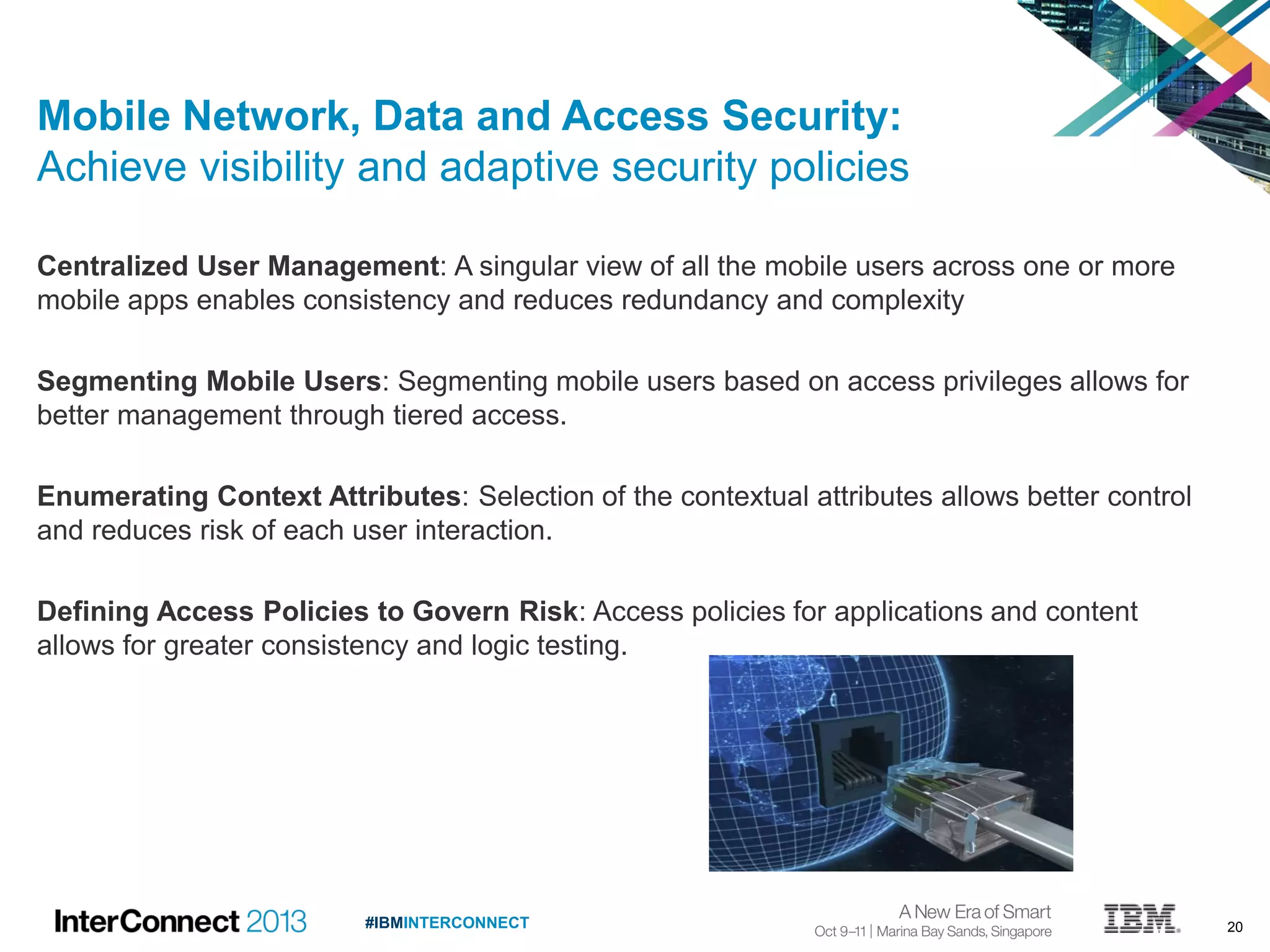 Mobile Network, Data and Access Security:
Achieve visibility and adaptive security policies

Centralized User Management: A singular view of all the mobile users across one or more mobile apps enables consistency and reduces redundancy and complexity

Segmenting Mobile Users: Segmenting mobile users based on access privileges allows for better management through tiered access.

Enumerating Context Attributes: Selection of the contextual attributes allows better control and reduces risk of each user interaction.

Defining Access Policies to Govern Risk: Access policies for applications and content allows for greater consistency and logic testing.

InterConnect 2013 #IBMINTERCONNECT A New Era of Smart Oct 9–11 | Marina Bay Sands, Singapore IBM 20